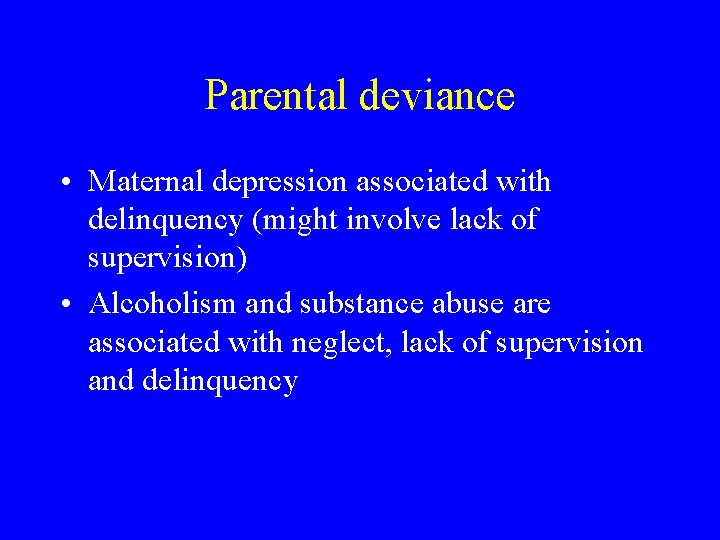 Parental deviance

• Maternal depression associated with delinquency (might involve lack of supervision)
• Alcoholism and substance abuse are associated with neglect, lack of supervision and delinquency